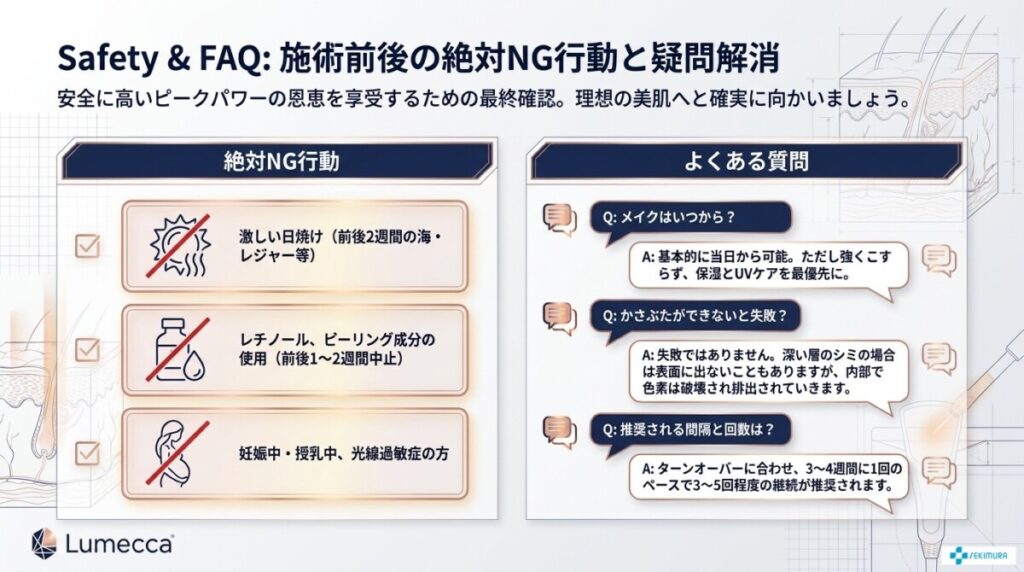 Safety & FAQ: 施術前後の絶対NG行動と疑問解消

安全に高いピークパワーの恩恵を享受するための最終確認。理想の美肌へと確実に向かいましょう。

絶対NG行動

激しい日焼け（前後2週間の海・レジャー等）

レチノール、ピーリング成分の使用（前後1〜2週間中止）

妊娠中・授乳中、光線過敏症の方

よくある質問

Q: メイクはいつから？

A: 基本的に当日から可能。ただし強くこすらず、保湿とUVケアを最優先に。

Q: かさぶたができないと失敗？

A: 失敗ではありません。深い層のシミの場合は表面に出ないこともありますが、内部で色素は破壊され排出されていきます。

Q: 推奨される間隔と回数は？

A: ターンオーバーに合わせ、3〜4週間に1回のペースで3〜5回程度の継続が推奨されます。

Lumecca

SEKIMURA